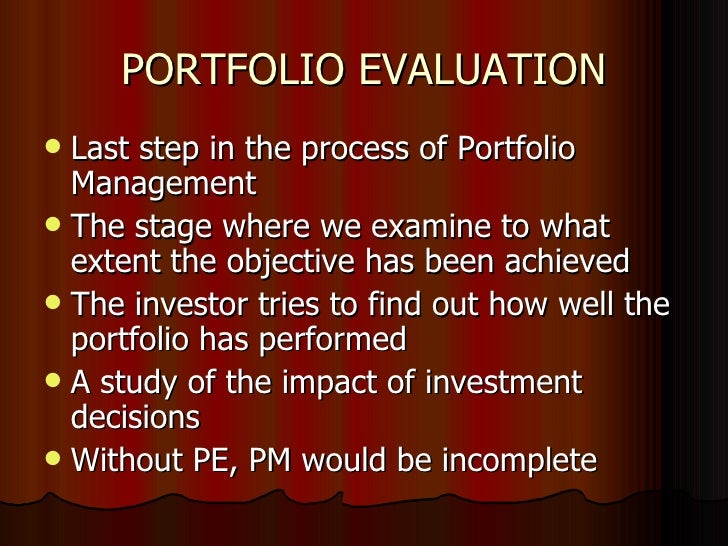 PORTFOLIO EVALUATION

- Last step in the process of Portfolio Management
- The stage where we examine to what extent the objective has been achieved
- The investor tries to find out how well the portfolio has performed
- A study of the impact of investment decisions
- Without PE, PM would be incomplete